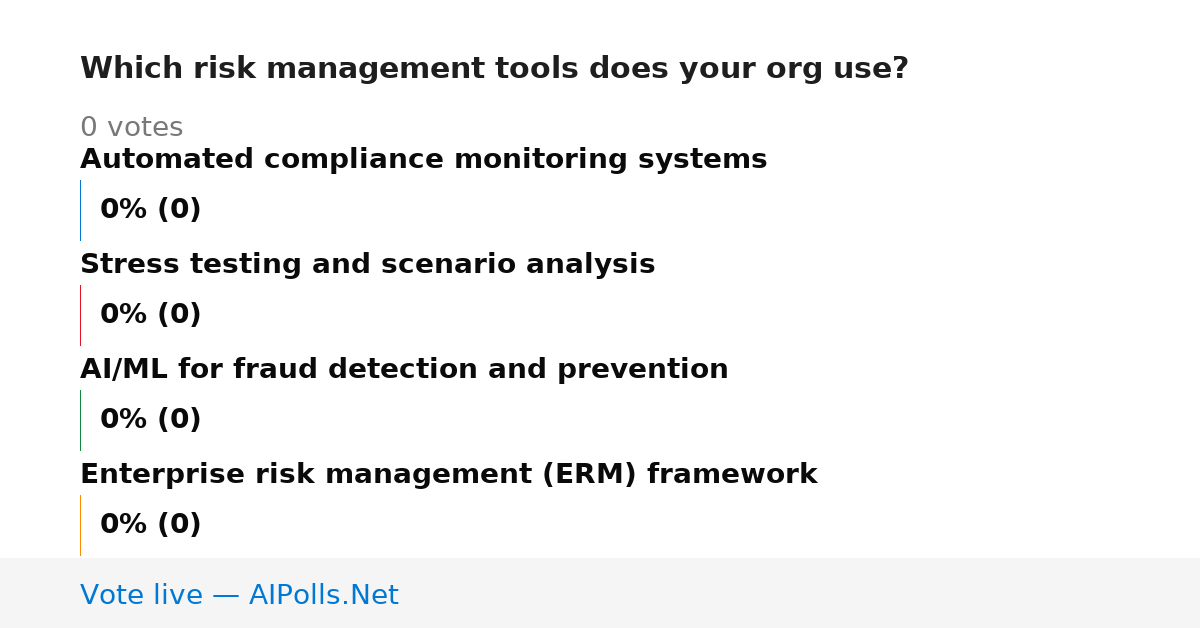 Which risk management tools does your org use?

0 votes

Automated compliance monitoring systems

0% (0)

Stress testing and scenario analysis

0% (0)

AI/ML for fraud detection and prevention

0% (0)

Enterprise risk management (ERM) framework

0% (0)

Vote live — AIPolls.Net